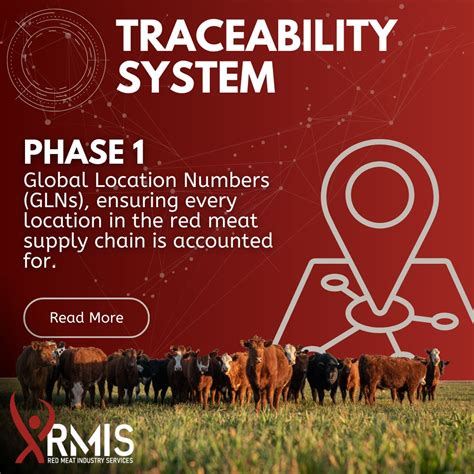 TRACEABILITY SYSTEM

PHASE 1

Global Location Numbers (GLNs), ensuring every location in the red meat supply chain is accounted for.

Read More

RMIS
RED MEAT INDUSTRY SERVICES